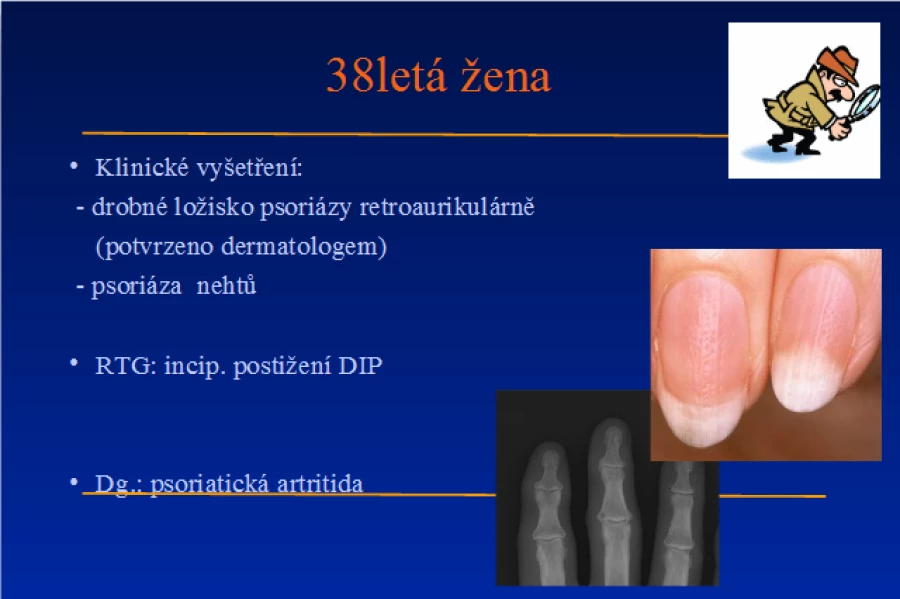 38letá žena

• Klinické vyšetření:

- drobné ložisko psoriázy retroaurikulárně (potvrzeno dermatologem)

- psoriáza nehtů

• RTG: incip. postižení DIP

• Dg.: psoriatická artritida